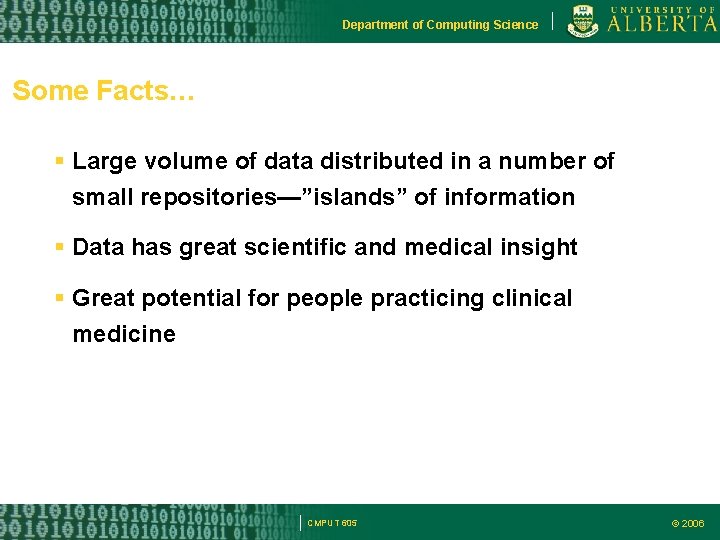 Department of Computing Science

UNIVERSITY OF ALBERTA

Some Facts…

▪ Large volume of data distributed in a number of small repositories—”islands” of information

▪ Data has great scientific and medical insight

▪ Great potential for people practicing clinical medicine

CMPUT 605

© 2006